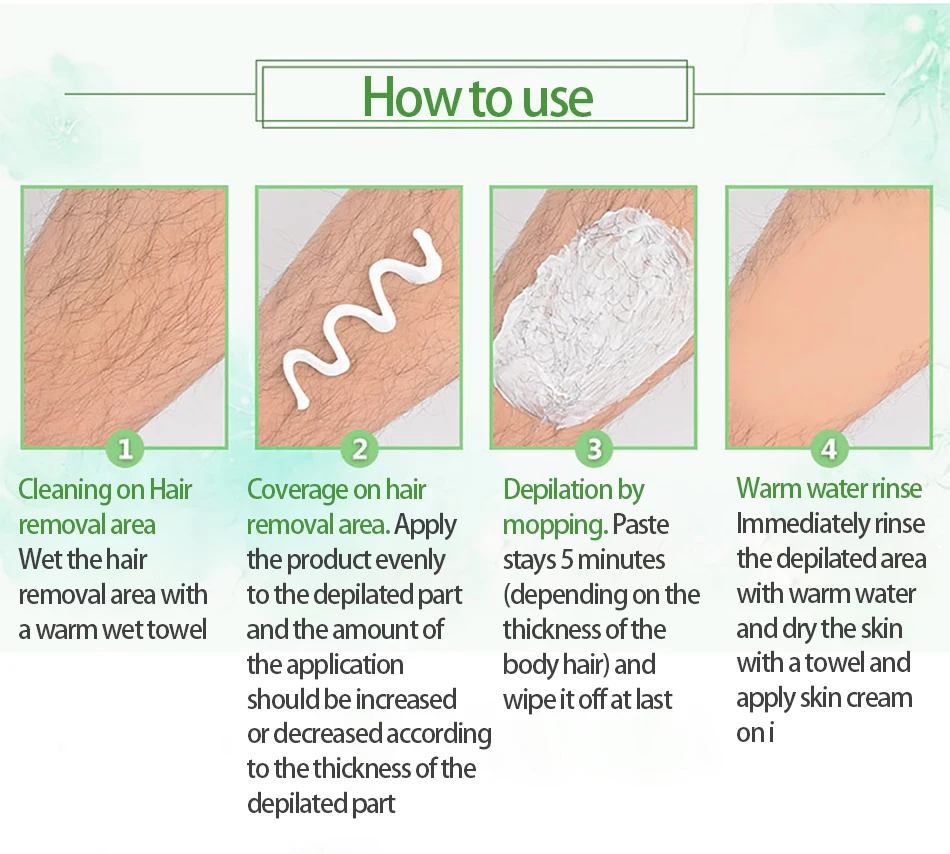 How to use

1
Cleaning on Hair removal area
Wet the hair removal area with a warm wet towel

2
Coverage on hair removal area. Apply the product evenly to the depilated part and the amount of the application should be increased or decreased according to the thickness of the depilated part

3
Depilation by mopping. Paste stays 5 minutes (depending on the thickness of the body hair) and wipe it off at last

4
Warm water rinse
Immediately rinse the depilated area with warm water and dry the skin with a towel and apply skin cream on i